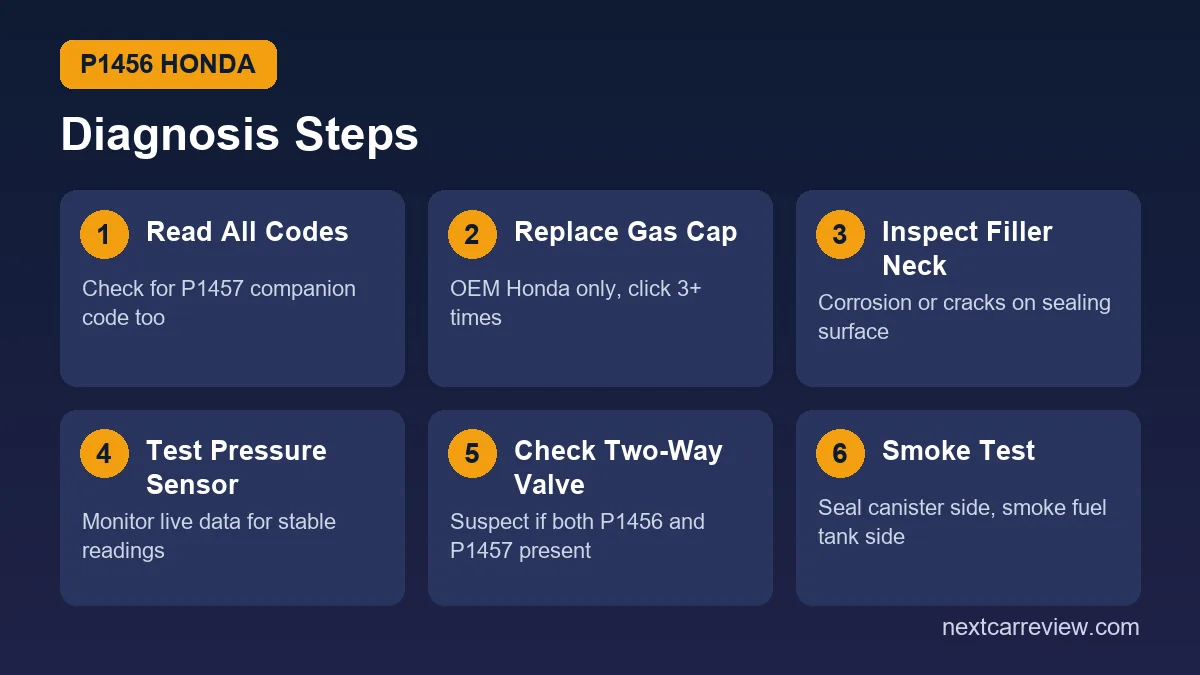 P1456 HONDA

Diagnosis Steps

1 Read All Codes

Check for P1457 companion code too

2 Replace Gas Cap

OEM Honda only, click 3+ times

3 Inspect Filler Neck

Corrosion or cracks on sealing surface

4 Test Pressure Sensor

Monitor live data for stable readings

5 Check Two-Way Valve

Suspect if both P1456 and P1457 present

6 Smoke Test

Seal canister side, smoke fuel tank side

nextcarreview.com